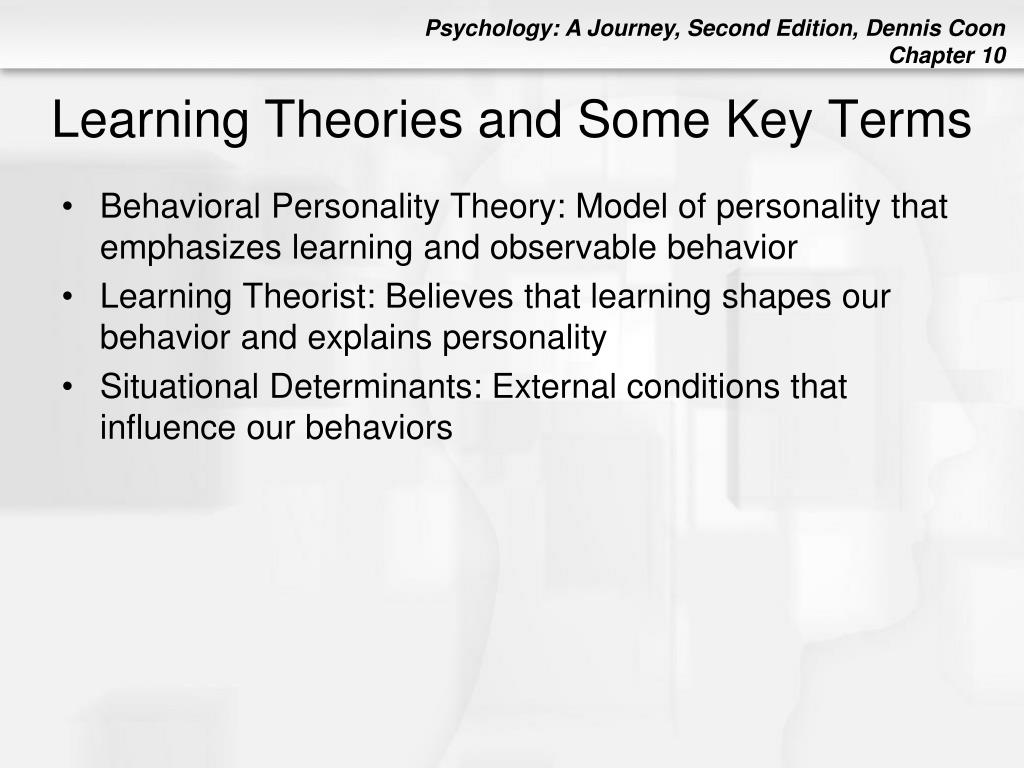 Psychology: A Journey, Second Edition, Dennis Coon
Chapter 10

Learning Theories and Some Key Terms

• Behavioral Personality Theory: Model of personality that emphasizes learning and observable behavior
• Learning Theorist: Believes that learning shapes our behavior and explains personality
• Situational Determinants: External conditions that influence our behaviors